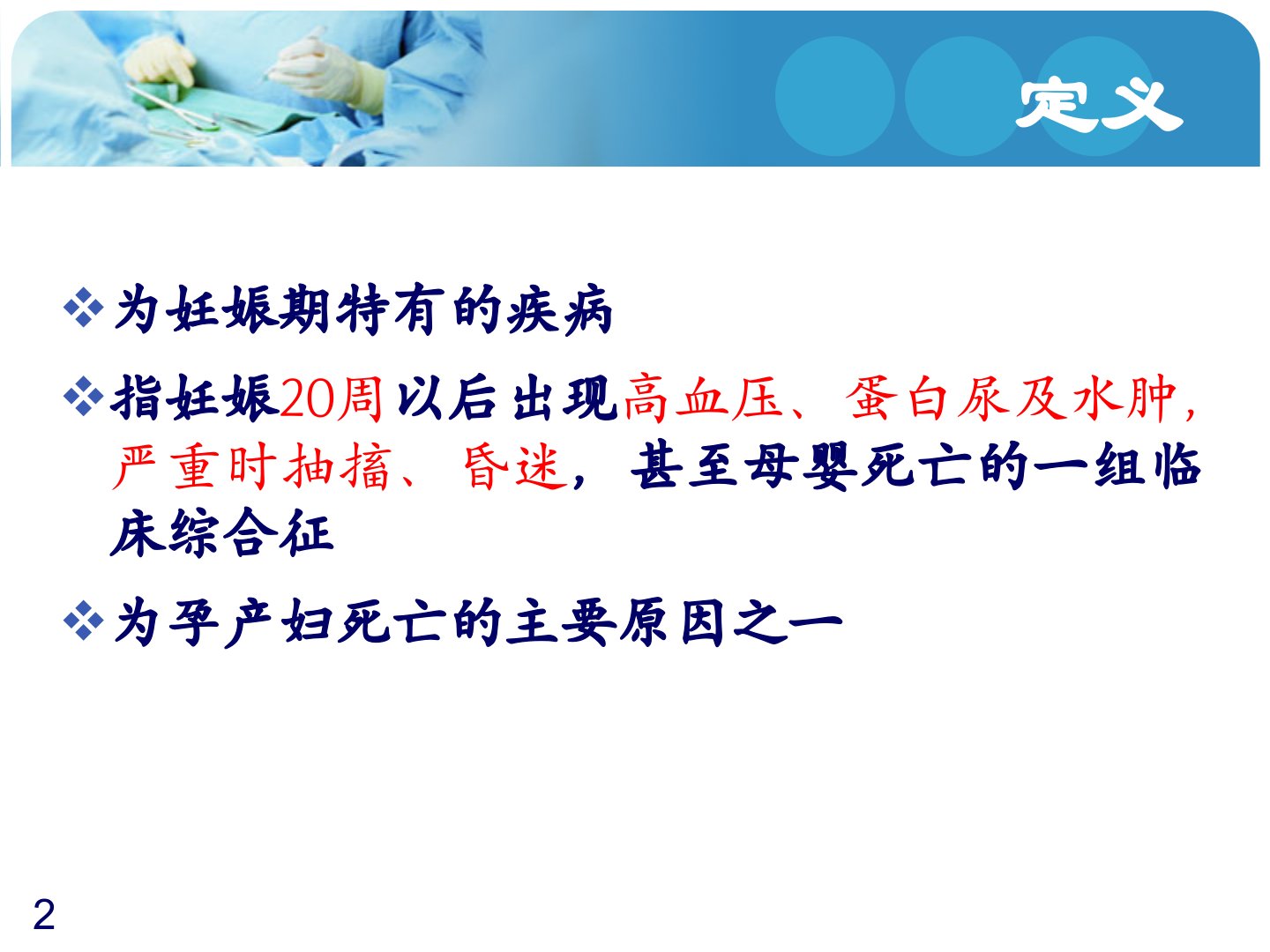 定义

❖为妊娠期特有的疾病

❖指妊娠20周以后出现高血压、蛋白尿及水肿，严重时抽搐、昏迷，甚至母婴死亡的一组临床综合征

❖为孕产妇死亡的主要原因之一

2